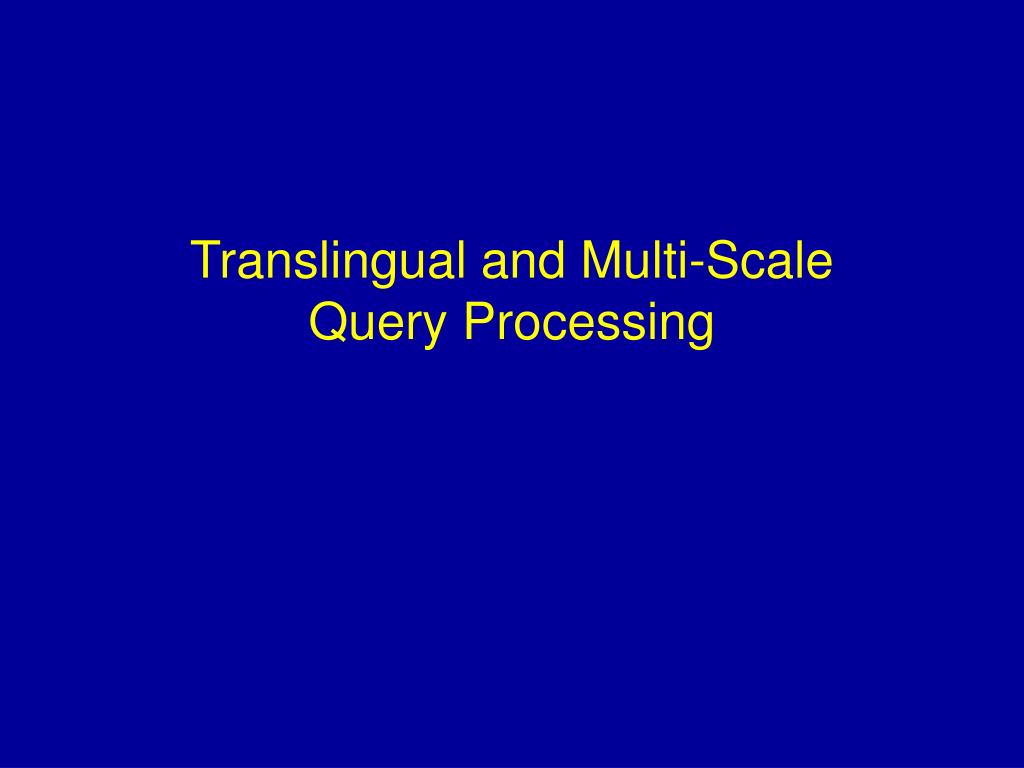 Translingual and Multi-Scale Query Processing